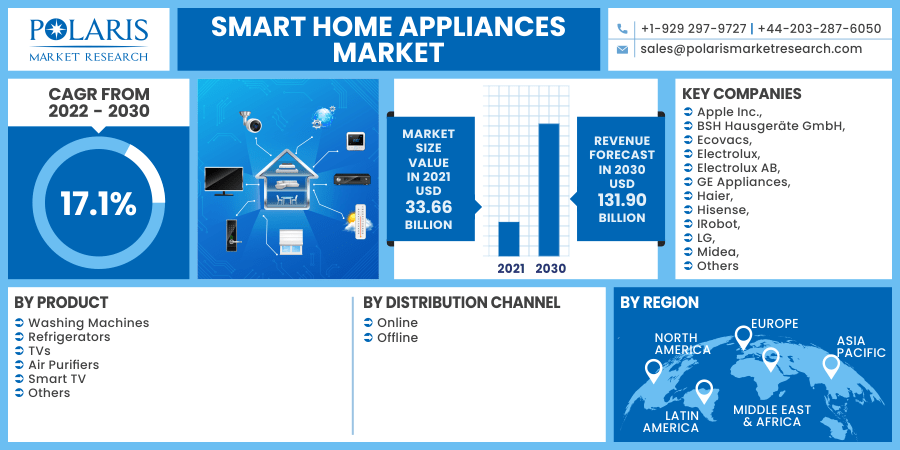 POLARIS
MARKET RESEARCH

SMART HOME APPLIANCES MARKET

+1-929 297-9727 | +44-203-287-6050
sales@polarismarketresearch.com

CAGR FROM 2022 - 2030

17.1%

MARKET SIZE VALUE IN 2021 USD 33.66 BILLION

2021 2030

REVENUE FORECAST IN 2030 USD 131.90 BILLION

KEY COMPANIES
Apple Inc.,
BSH Hausgeräte GmbH,
Ecovacs,
Electrolux,
Electrolux AB,
GE Appliances,
Haier,
Hisense,
IRobot,
LG,
Midea,
Others

BY PRODUCT
Washing Machines
Refrigerators
TVs
Air Purifiers
Smart TV
Others

BY DISTRIBUTION CHANNEL
Online
Offline

BY REGION
NORTH AMERICA
EUROPE
ASIA PACIFIC
LATIN AMERICA
MIDDLE EAST & AFRICA